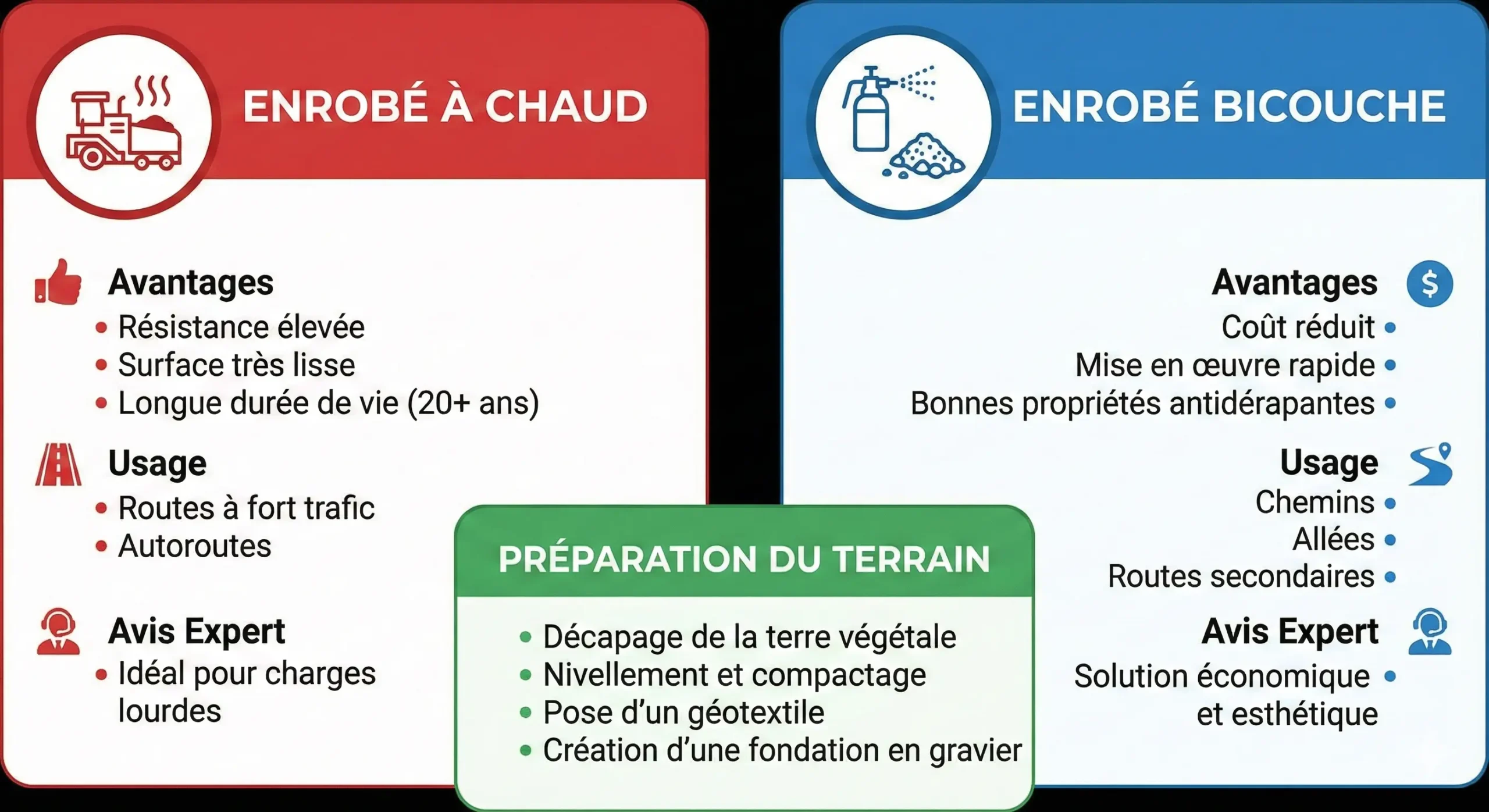 ENROBÉ À CHAUD

Avantages
• Résistance élevée
• Surface très lisse
• Longue durée de vie (20+ ans)

Usage
• Routes à fort trafic
• Autoroutes

Avis Expert
• Idéal pour charges lourdes

ENROBÉ BICOUCHE

Avantages
Coût réduit •
Mise en œuvre rapide •
Bonnes propriétés antidérapantes •

Usage
Chemins •
Allées •
Routes secondaires •

Avis Expert
Solution économique et esthétique •

PRÉPARATION DU TERRAIN
• Décapage de la terre végétale
• Nivellement et compactage
• Pose d'un géotextile
• Création d'une fondation en gravier